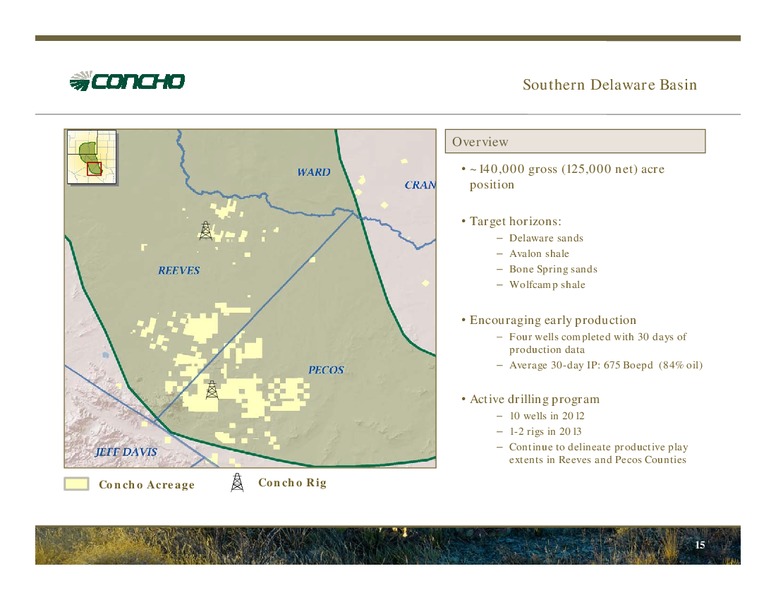 CONCHO

Southern Delaware Basin

WARD

CRAN

REEVES

PECOS

JEFF DAVIS

Concho Acreage

Concho Rig

Overview

• ~ 140,000 gross (125,000 net) acre position

• Target horizons:
– Delaware sands
– Avalon shale
– Bone Spring sands
– Wolfcamp shale

• Encouraging early production
– Four wells completed with 30 days of production data
– Average 30-day IP: 675 Boepd (84% oil)

• Active drilling program
– 10 wells in 2012
– 1-2 rigs in 2013
– Continue to delineate productive play extents in Reeves and Pecos Counties

15